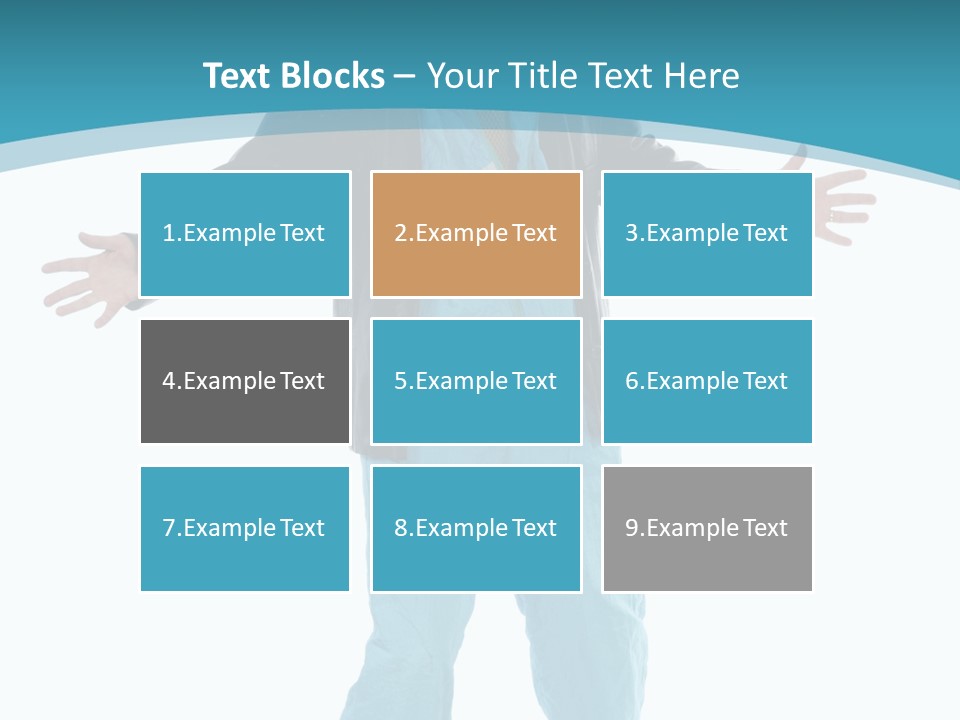 Text Blocks – Your Title Text Here

1.Example Text

2.Example Text

3.Example Text

4.Example Text

5.Example Text

6.Example Text

7.Example Text

8.Example Text

9.Example Text